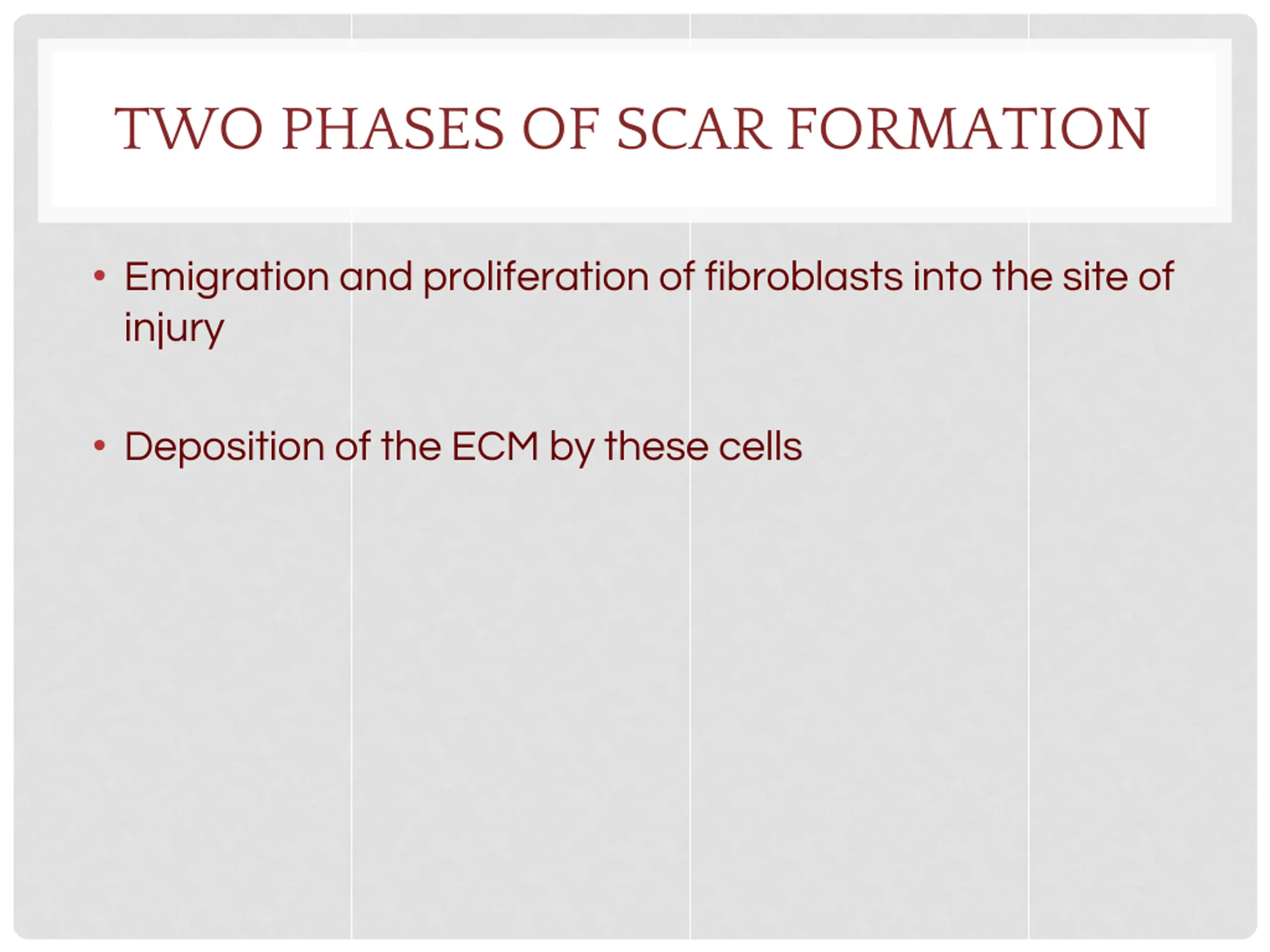 TWO PHASES OF SCAR FORMATION

• Emigration and proliferation of fibroblasts into the site of injury

• Deposition of the ECM by these cells